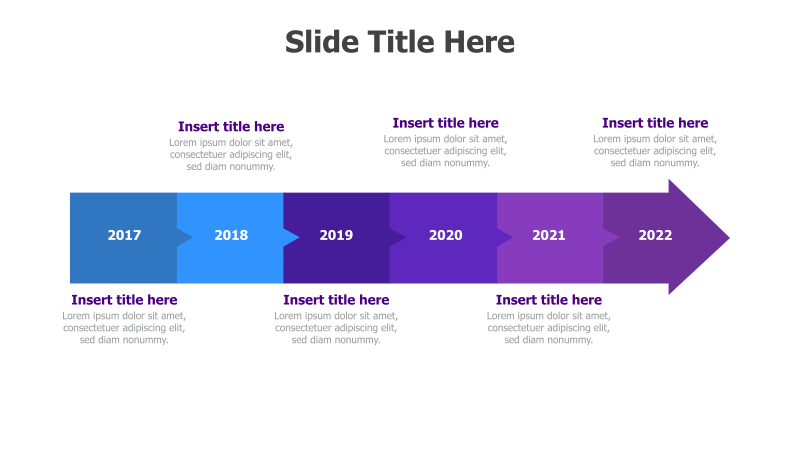 Slide Title Here

Insert title here
Lorem ipsum dolor sit amet, consectetuer adipiscing elit, sed diam nonummy.

Insert title here
Lorem ipsum dolor sit amet, consectetuer adipiscing elit, sed diam nonummy.

Insert title here
Lorem ipsum dolor sit amet, consectetuer adipiscing elit, sed diam nonummy.

2017 2018 2019 2020 2021 2022

Insert title here
Lorem ipsum dolor sit amet, consectetuer adipiscing elit, sed diam nonummy.

Insert title here
Lorem ipsum dolor sit amet, consectetuer adipiscing elit, sed diam nonummy.

Insert title here
Lorem ipsum dolor sit amet, consectetuer adipiscing elit, sed diam nonummy.